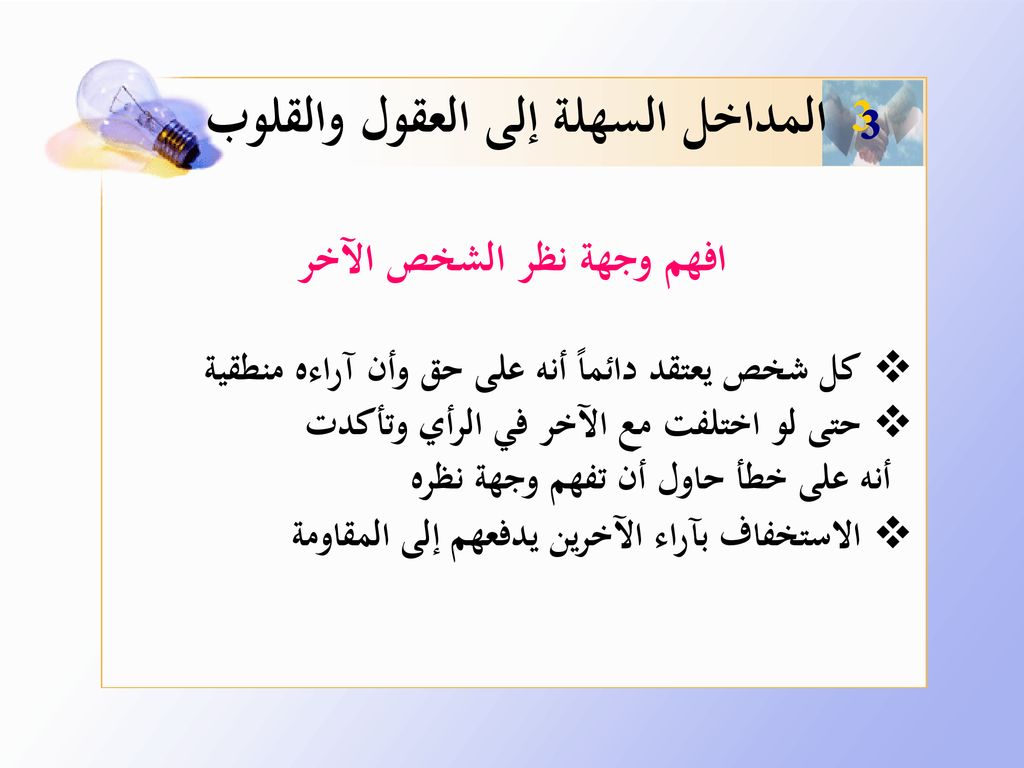 3 المداخل السهلة إلى العقول والقلوب

افهم وجهة نظر الشخص الآخر

❖ كل شخص يعتقد دائماً أنه على حق وأن آراءه منطقية
❖ حتى لو اختلفت مع الآخر في الرأي وتأكدت أنه على خطأ حاول أن تفهم وجهة نظره
❖ الاستخفاف بآراء الآخرين يدفعهم إلى المقاومة